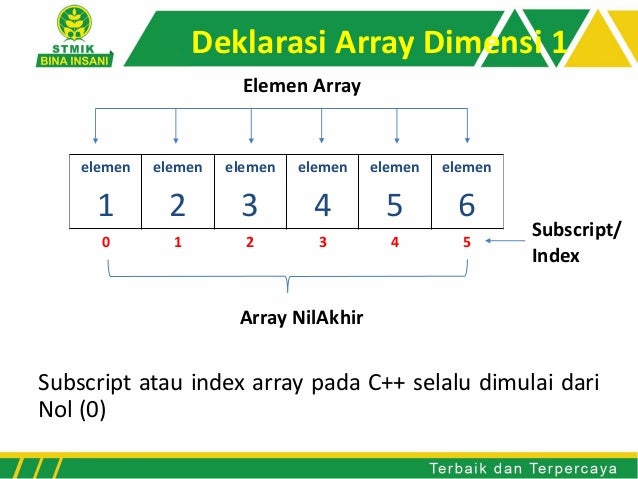 STMIK
BINA INSANI

Deklarasi Array Dimensi 1

Elemen Array

| elemen 1 | elemen 2 | elemen 3 | elemen 4 | elemen 5 | elemen 6 |
|---|---|---|---|---|---|
| 0 | 1 | 2 | 3 | 4 | 5 |

Subscript/ Index

Array NilAkhir

Subscript atau index array pada C++ selalu dimulai dari Nol (0)

Terbaik dan Terpercaya